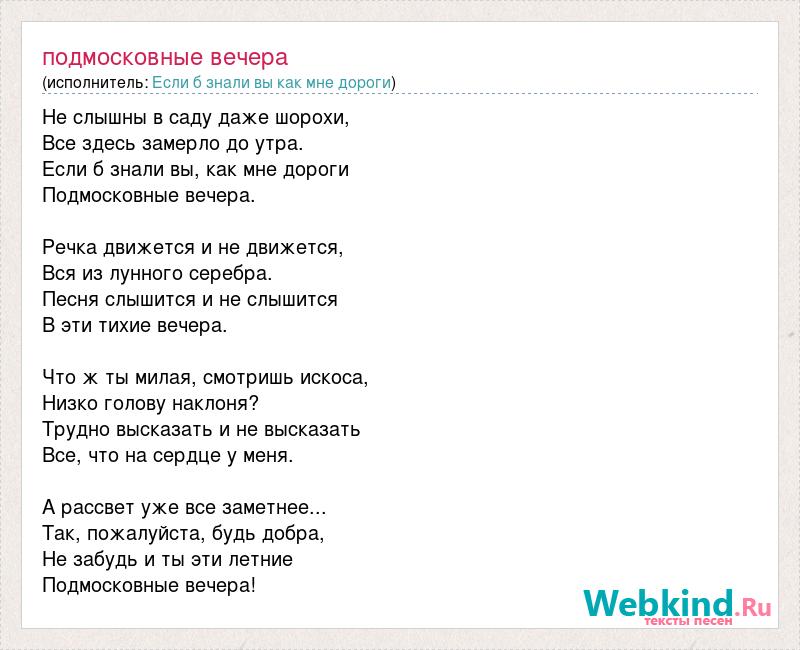 подмосковные вечера
(исполнитель: Если б знали вы как мне дороги)

Не слышны в саду даже шорохи,
Все здесь замерло до утра.
Если б знали вы, как мне дороги
Подмосковные вечера.

Речка движется и не движется,
Вся из лунного серебра.
Песня слышится и не слышится
В эти тихие вечера.

Что ж ты милая, смотришь искоса,
Низко голову наклоня?
Трудно высказать и не высказать
Все, что на сердце у меня.

А рассвет уже все заметнее...
Так, пожалуйста, будь добра,
Не забудь и ты эти летние
Подмосковные вечера!

Webkind.Ru
тексты песен